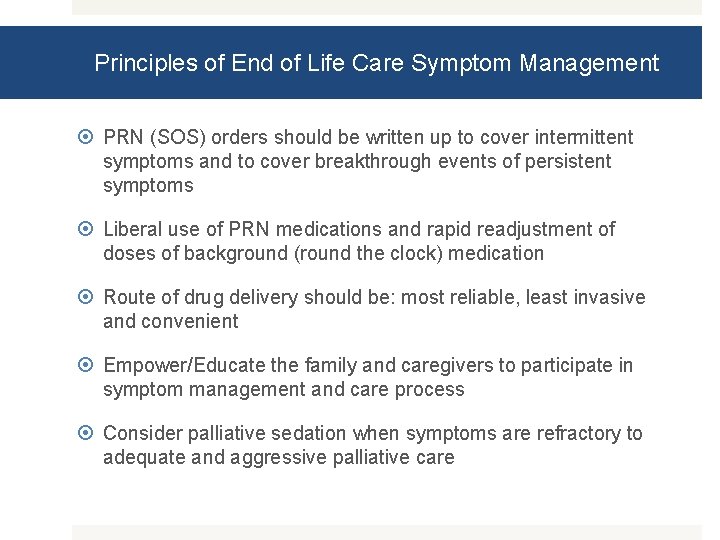 Principles of End of Life Care Symptom Management

PRN (SOS) orders should be written up to cover intermittent symptoms and to cover breakthrough events of persistent symptoms

Liberal use of PRN medications and rapid readjustment of doses of background (round the clock) medication

Route of drug delivery should be: most reliable, least invasive and convenient

Empower/Educate the family and caregivers to participate in symptom management and care process

Consider palliative sedation when symptoms are refractory to adequate and aggressive palliative care